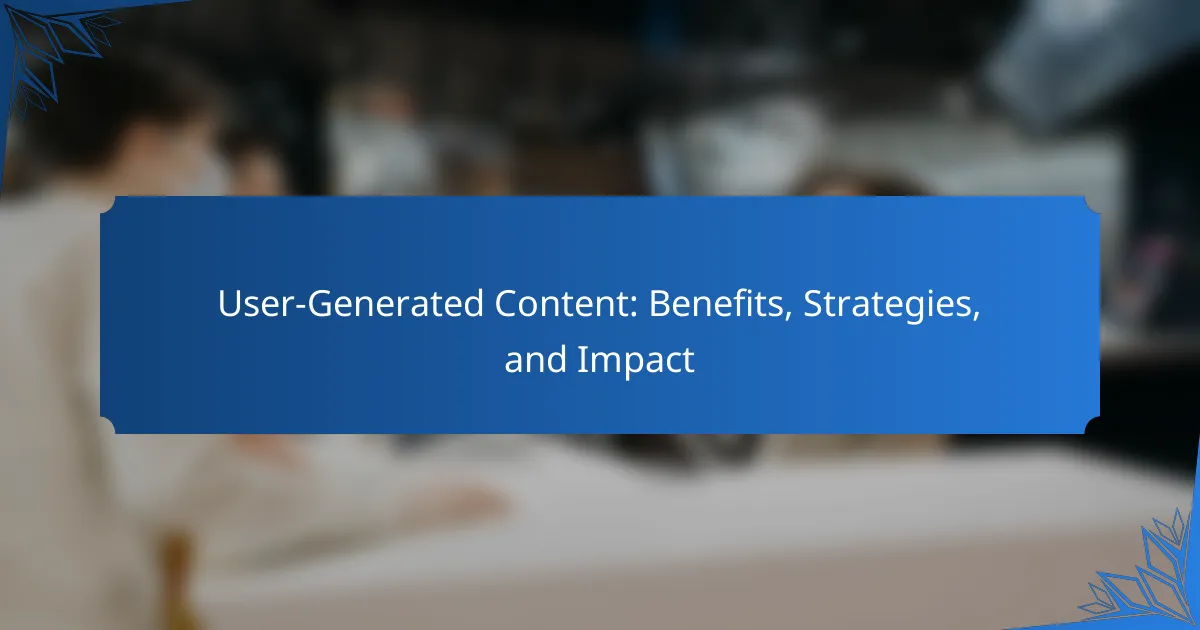 User-Generated Content: Benefits, Strategies, and Impact